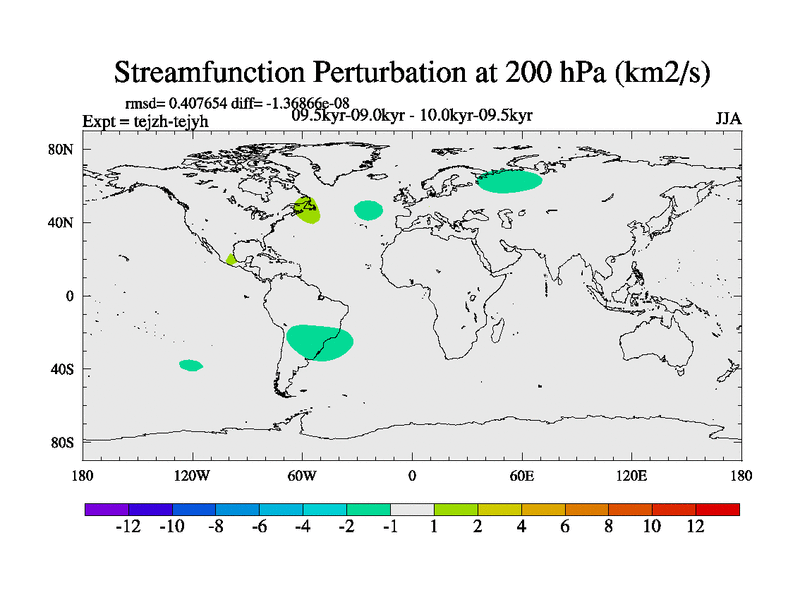 Streamfunction Perturbation at 200 hPa (km2/s)

rmsd= 0.407654 diff= -1.36866e-08
Expt = tejzh-tejyh
09.5kyr-09.0kyr - 10.0kyr-09.5kyr
JJA

80N
40N
0
40S
80S

180 120W 60W 0 60E 120E 180

-12 -10 -8 -6 -4 -2 -1 1 2 4 6 8 10 12